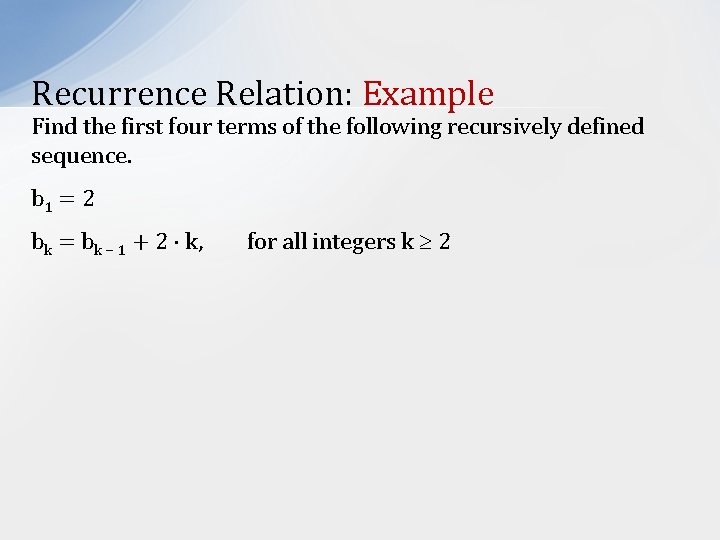 Recurrence Relation: Example

Find the first four terms of the following recursively defined sequence.

$b_1 = 2$

$b_k = b_{k-1} + 2 \cdot k$, for all integers $k \geq 2$